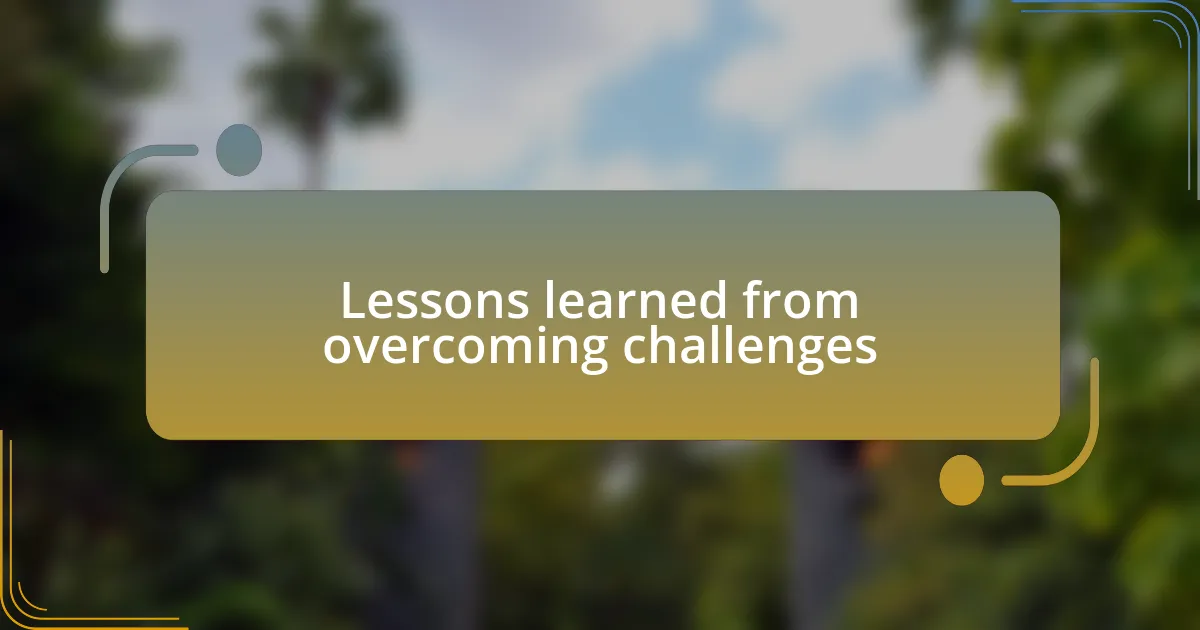 Lessons learned from overcoming challenges